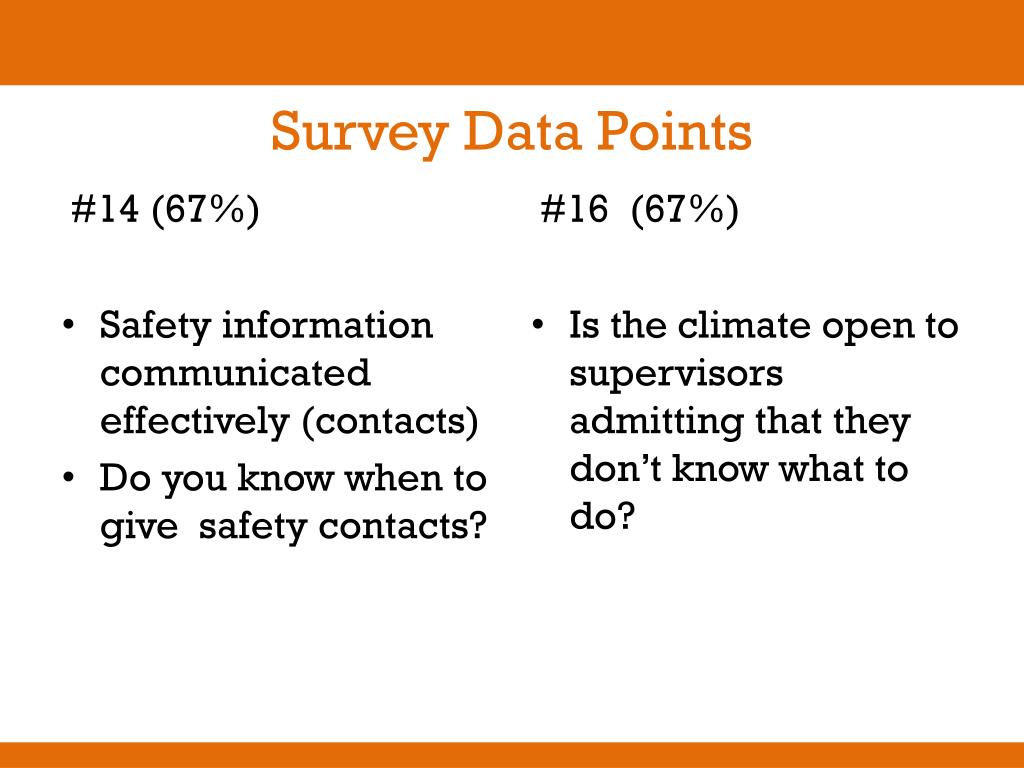 Survey Data Points

#14 (67%)

• Safety information communicated effectively (contacts)
• Do you know when to give safety contacts?

#16 (67%)

• Is the climate open to supervisors admitting that they don't know what to do?